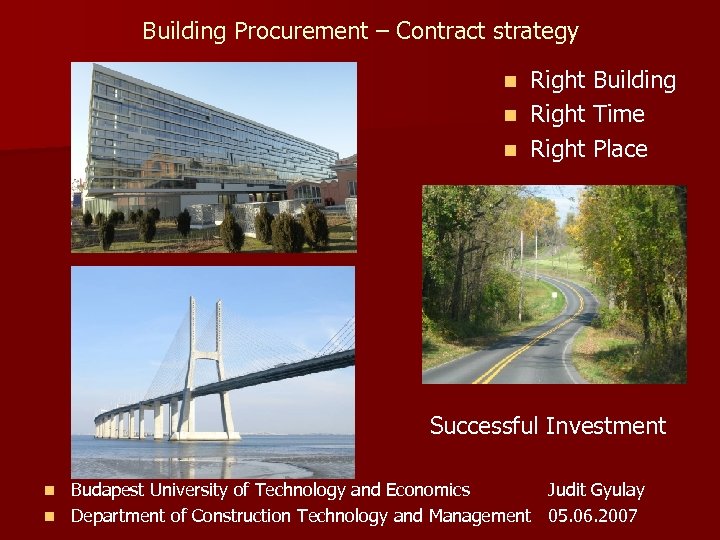 Building Procurement – Contract strategy

- Right Building
- Right Time
- Right Place

Successful Investment

- Budapest University of Technology and Economics Judit Gyulay
- Department of Construction Technology and Management 05.06.2007